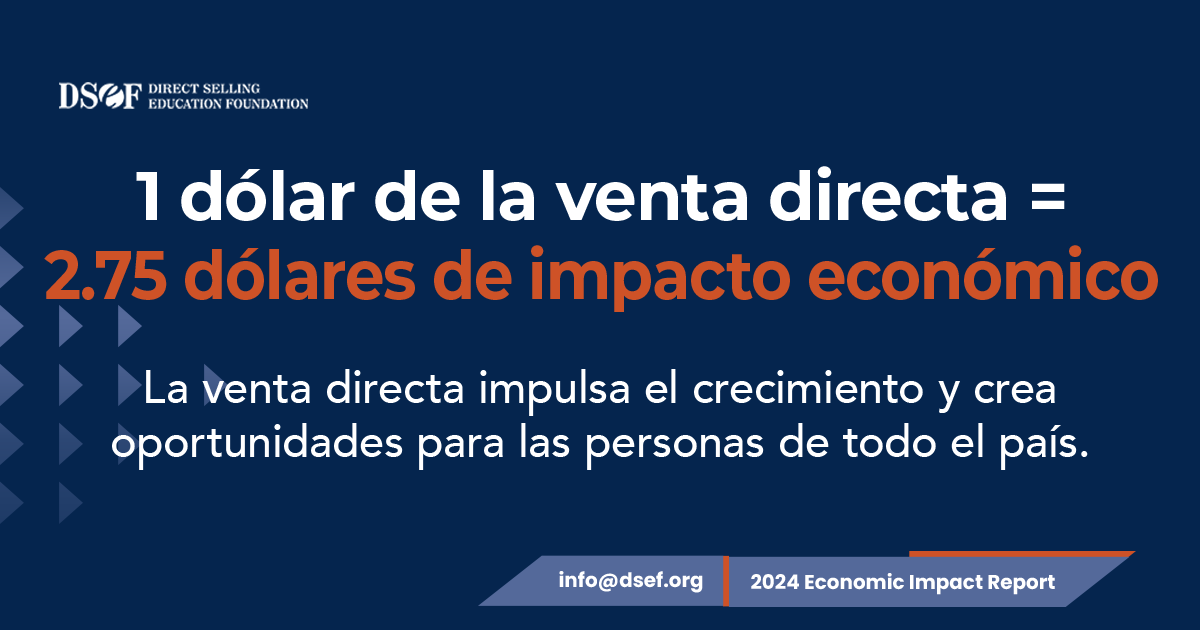 DSEF DIRECT SELLING EDUCATION FOUNDATION

1 dólar de la venta directa =
2.75 dólares de impacto económico

La venta directa impulsa el crecimiento y crea oportunidades para las personas de todo el país.

info@dsef.org

2024 Economic Impact Report